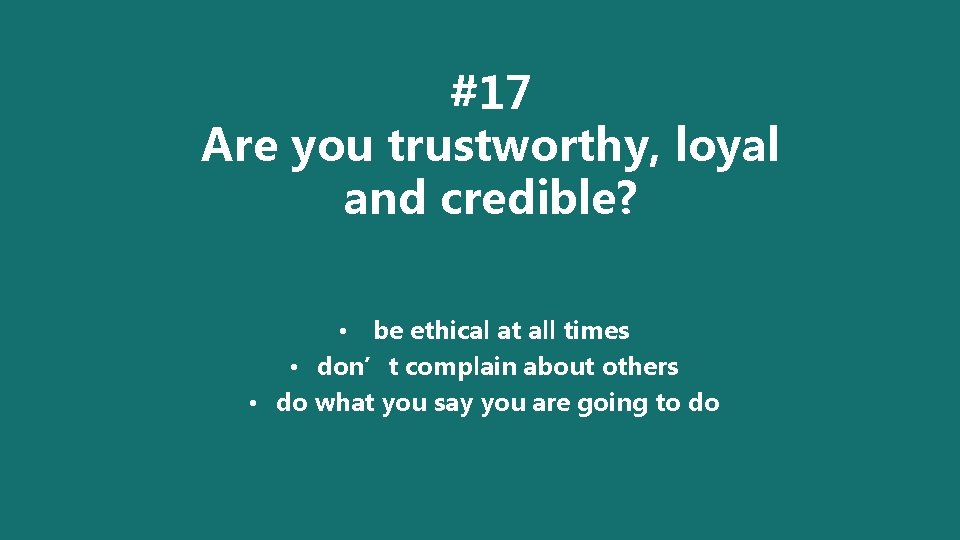 #17
Are you trustworthy, loyal and credible?

• be ethical at all times
• don’t complain about others
• do what you say you are going to do